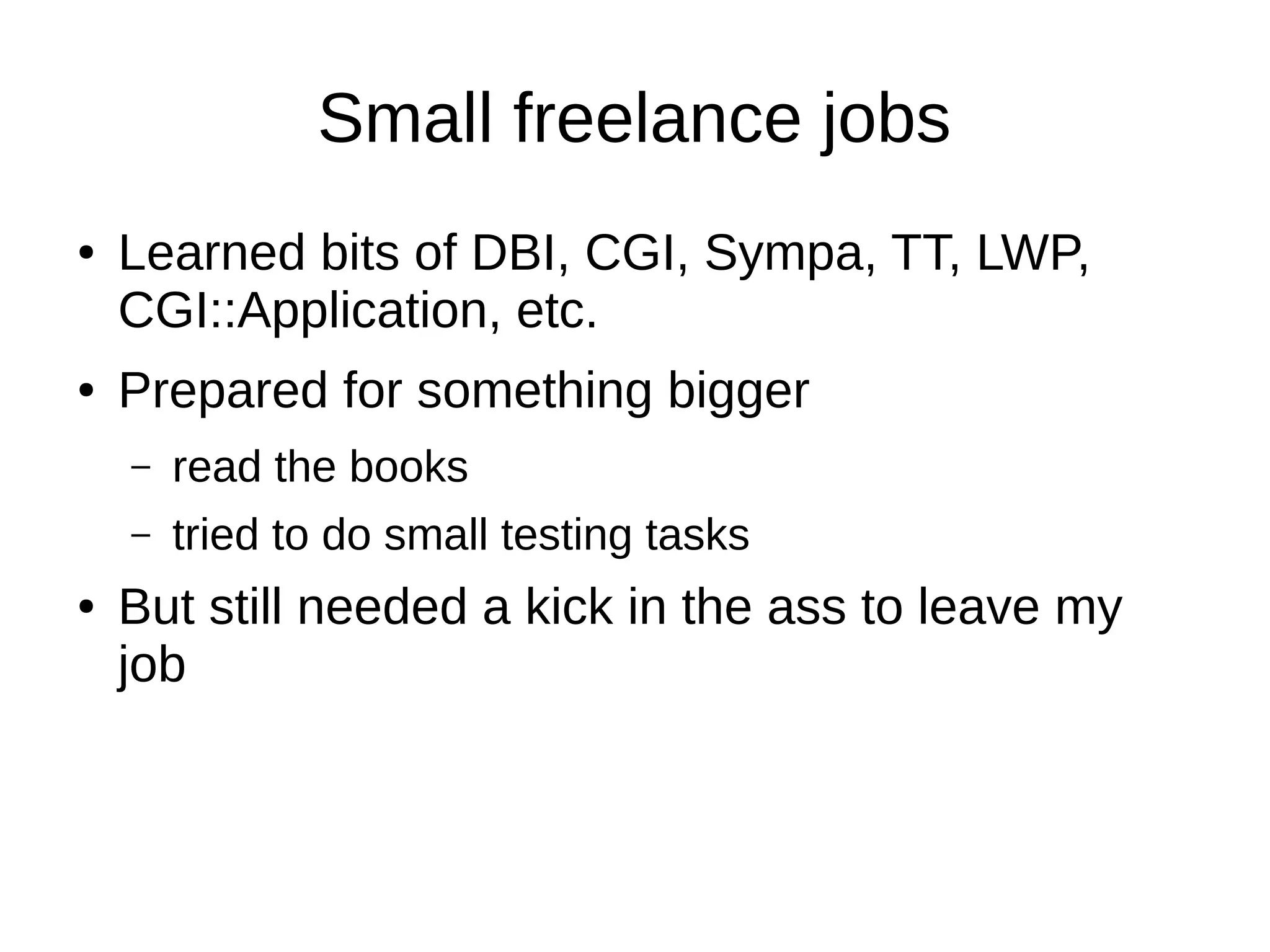 Small freelance jobs

• Learned bits of DBI, CGI, Sympa, TT, LWP, CGI::Application, etc.

• Prepared for something bigger

– read the books

– tried to do small testing tasks

• But still needed a kick in the ass to leave my job